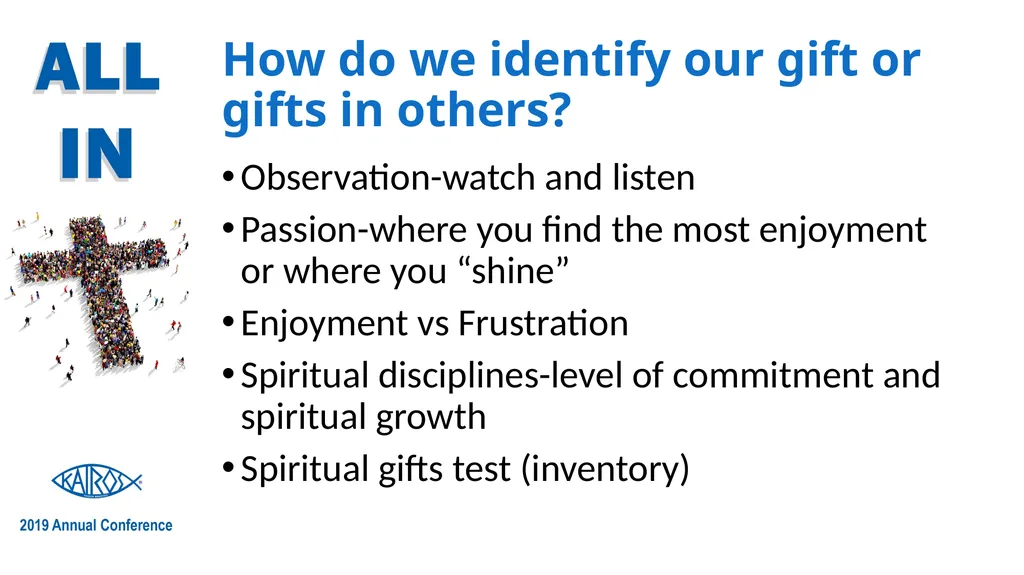 ALL IN

How do we identify our gift or gifts in others?

• Observation-watch and listen
• Passion-where you find the most enjoyment or where you “shine”
• Enjoyment vs Frustration
• Spiritual disciplines-level of commitment and spiritual growth
• Spiritual gifts test (inventory)

KAIROS

2019 Annual Conference